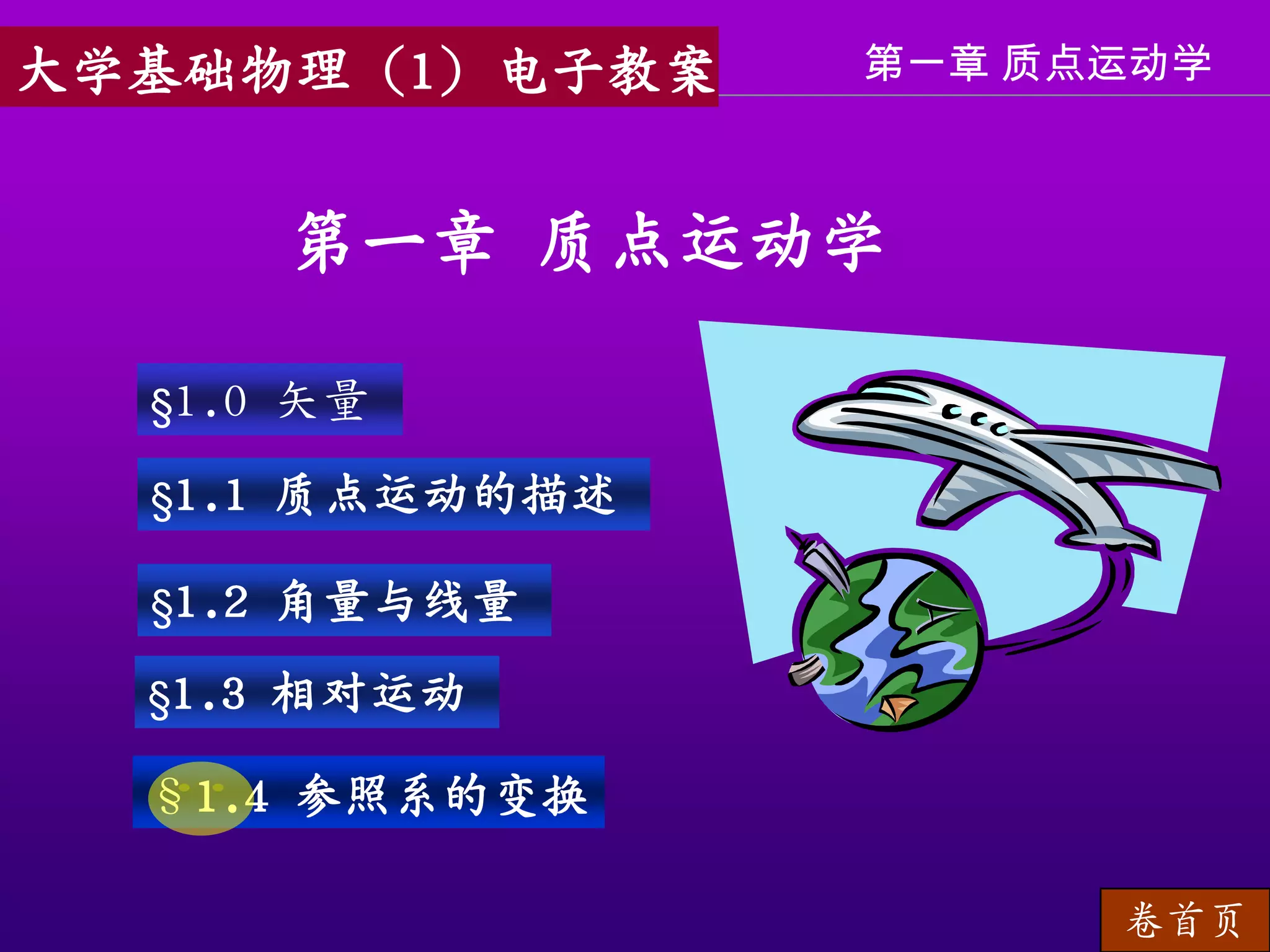 大学基础物理（1）电子教案

第一章 质点运动学

第一章 质点运动学

§1.0 矢量

§1.1 质点运动的描述

§1.2 角量与线量

§1.3 相对运动

§1.4 参照系的变换

卷首页